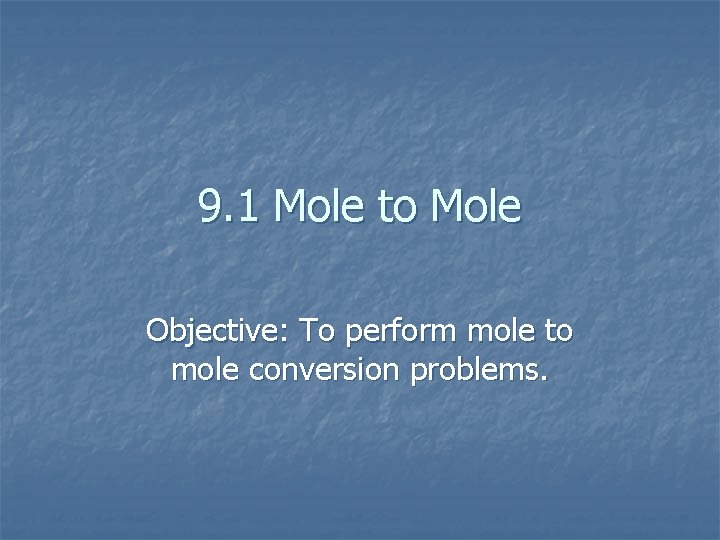 9.1 Mole to Mole

Objective: To perform mole to mole conversion problems.